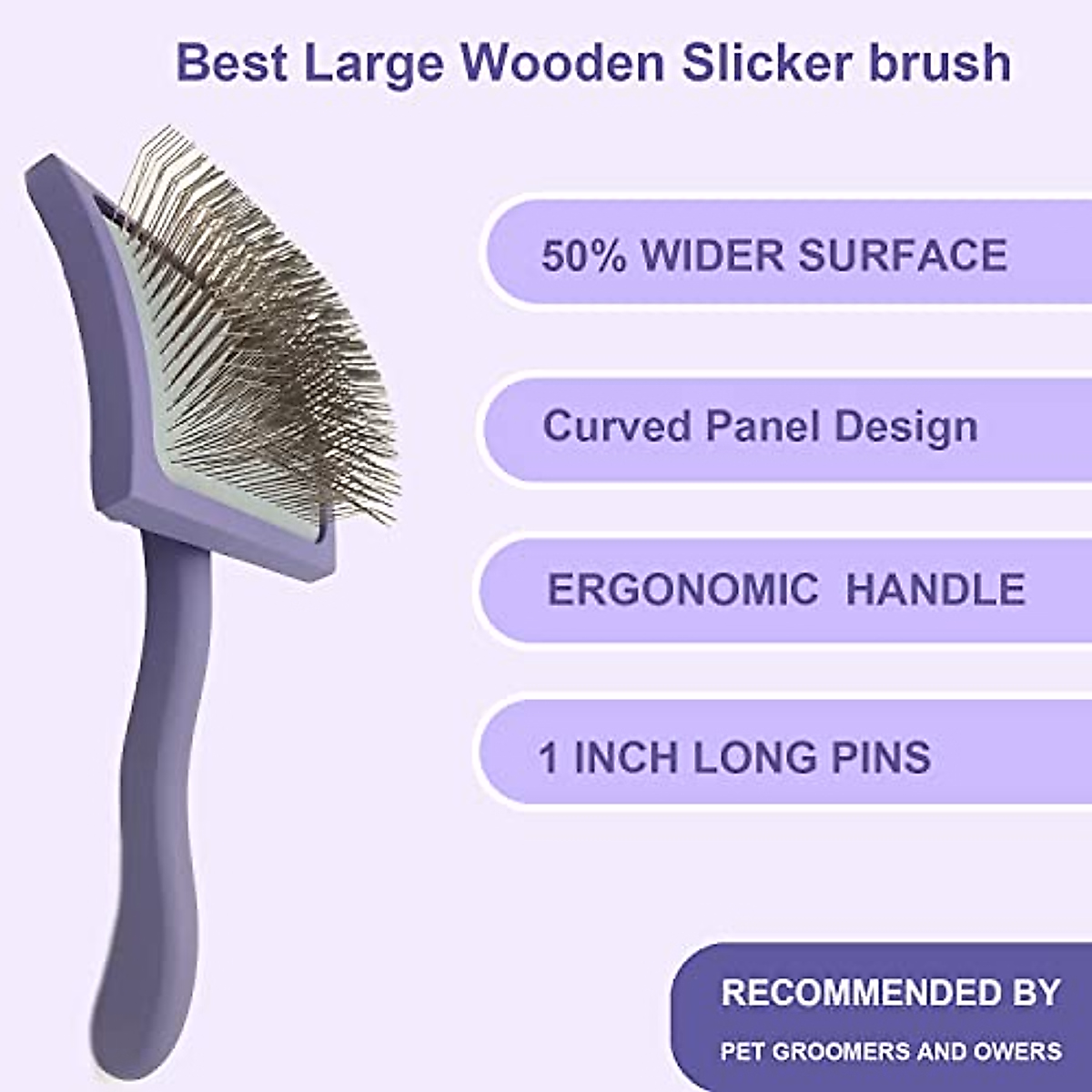 Best Large Wooden Slicker brush

50% WIDER SURFACE

Curved Panel Design

ERGONOMIC HANDLE

1 INCH LONG PINS

RECOMMENDED BY

PET GROOMERS AND OWERS